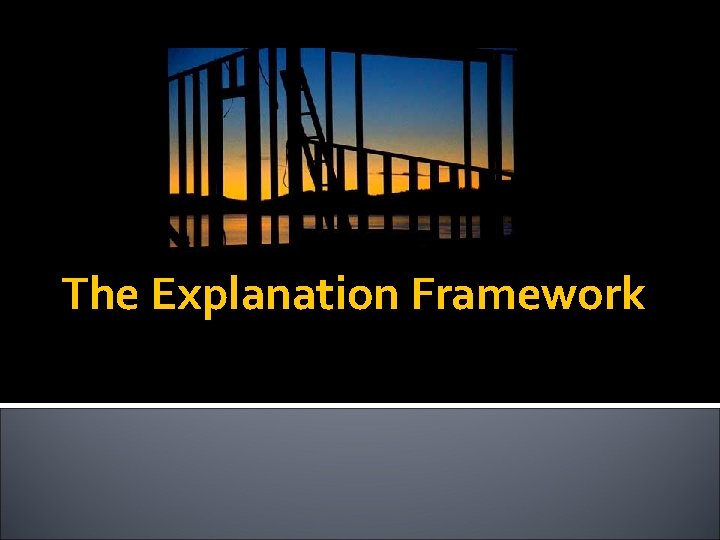 The Explanation Framework